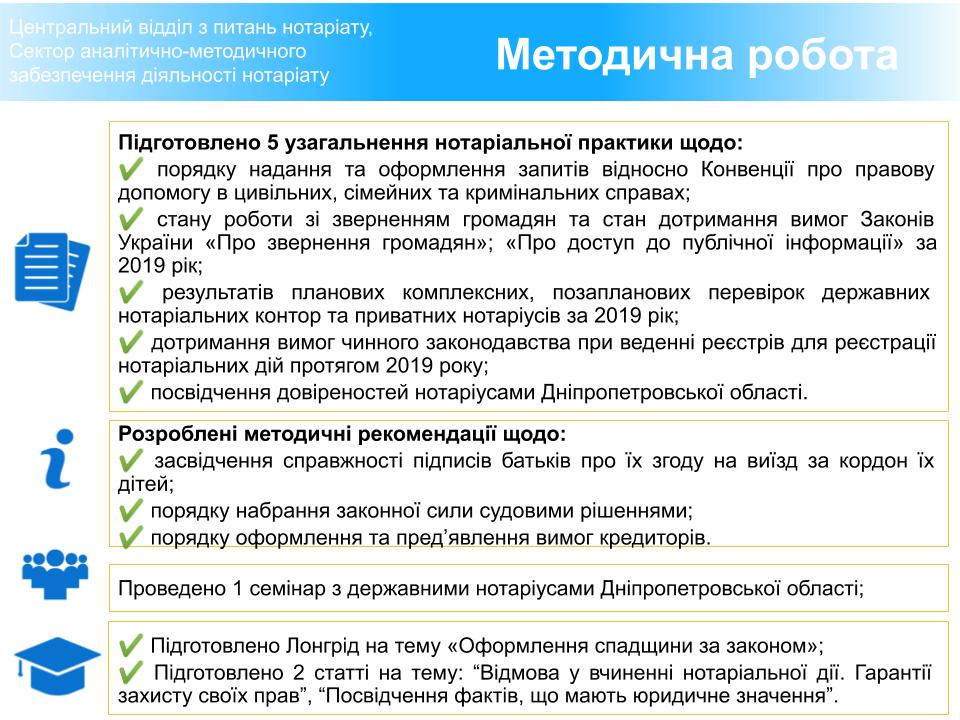 Центральний відділ з питань нотаріату, Сектор аналітично-методичного забезпечення діяльності нотаріату

Методична робота

Підготовлено 5 узагальнення нотаріальної практики щодо:
✔ порядку надання та оформлення запитів відносно Конвенції про правову допомогу в цивільних, сімейних та кримінальних справах;
✔ стану роботи зі зверненням громадян та стан дотримання вимог Законів України «Про звернення громадян»; «Про доступ до публічної інформації» за 2019 рік;
✔ результатів планових комплексних, позапланових перевірок державних нотаріальних контор та приватних нотаріусів за 2019 рік;
✔ дотримання вимог чинного законодавства при веденні реєстрів для реєстрації нотаріальних дій протягом 2019 року;
✔ посвідчення довіреностей нотаріусами Дніпропетровської області.

Розроблені методичні рекомендації щодо:
✔ засвідчення справжності підписів батьків про їх згоду на виїзд за кордон їх дітей;
✔ порядку набрання законної сили судовими рішеннями;
✔ порядку оформлення та пред'явлення вимог кредиторів.

Проведено 1 семінар з державними нотаріусами Дніпропетровської області;

✔ Підготовлено Лонгрід на тему «Оформлення спадщини за законом»;
✔ Підготовлено 2 статті на тему: "Відмова у вчиненні нотаріальної дії. Гарантії захисту своїх прав", "Посвідчення фактів, що мають юридичне значення".